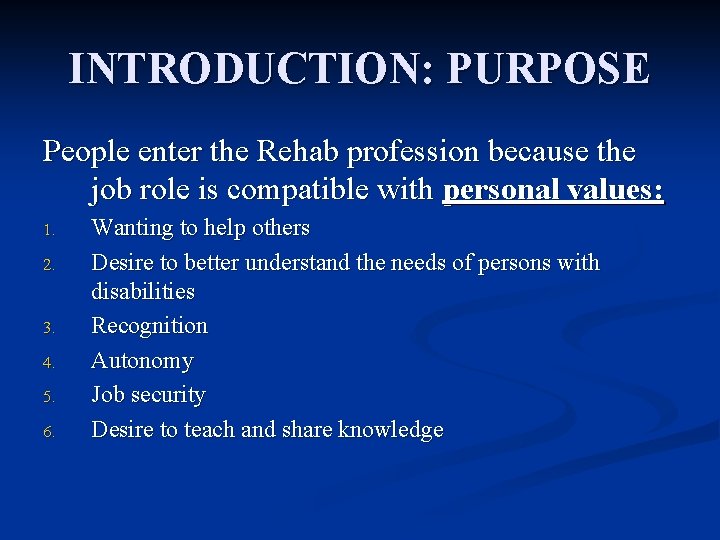 INTRODUCTION: PURPOSE

People enter the Rehab profession because the job role is compatible with personal values:

1. Wanting to help others
2. Desire to better understand the needs of persons with disabilities
3. Recognition
4. Autonomy
5. Job security
6. Desire to teach and share knowledge